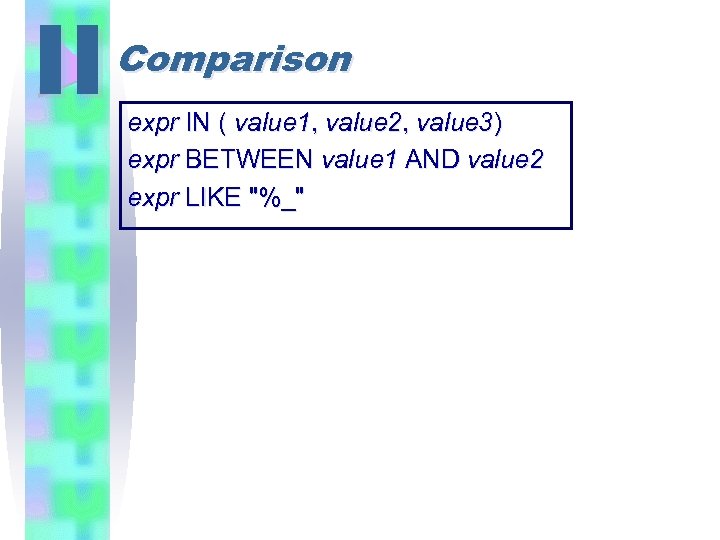 Comparison

expr IN ( value1, value2, value3)
expr BETWEEN value1 AND value2
expr LIKE "%_"